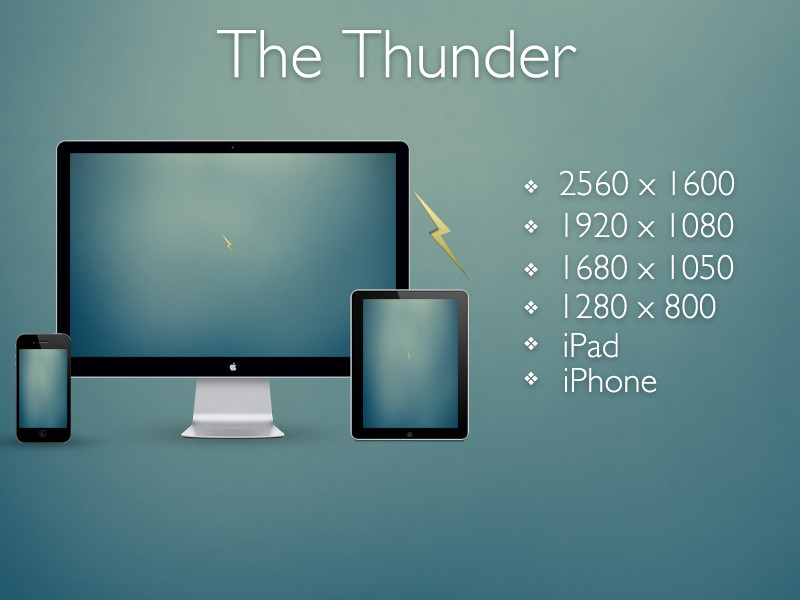 The Thunder

❖ 2560 x 1600
❖ 1920 x 1080
❖ 1680 x 1050
❖ 1280 x 800
❖ iPad
❖ iPhone